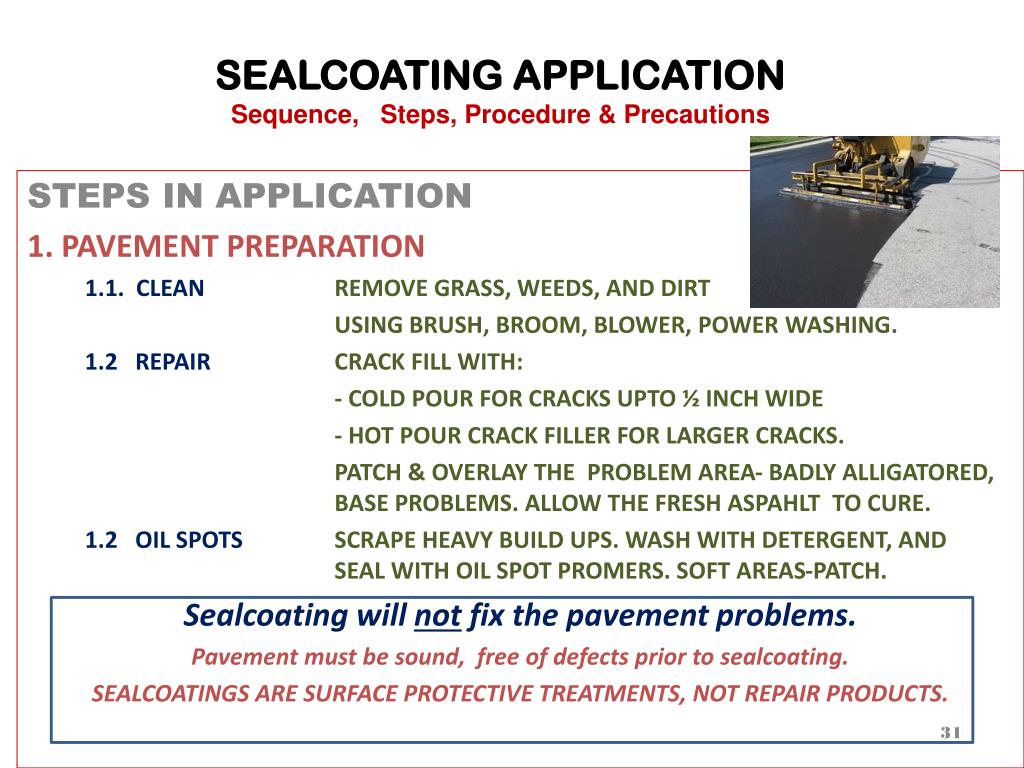 SEALCOATING APPLICATION
Sequence, Steps, Procedure & Precautions

STEPS IN APPLICATION

1. PAVEMENT PREPARATION

1.1. CLEAN REMOVE GRASS, WEEDS, AND DIRT USING BRUSH, BROOM, BLOWER, POWER WASHING.

1.2 REPAIR CRACK FILL WITH:
- COLD POUR FOR CRACKS UPTO ½ INCH WIDE
- HOT POUR CRACK FILLER FOR LARGER CRACKS.
PATCH & OVERLAY THE PROBLEM AREA- BADLY ALLIGATORED, BASE PROBLEMS. ALLOW THE FRESH ASPAHLT TO CURE.

1.2 OIL SPOTS SCRAPE HEAVY BUILD UPS. WASH WITH DETERGENT, AND SEAL WITH OIL SPOT PROMERS. SOFT AREAS-PATCH.

Sealcoating will not fix the pavement problems.
Pavement must be sound, free of defects prior to sealcoating.
SEALCOATINGS ARE SURFACE PROTECTIVE TREATMENTS, NOT REPAIR PRODUCTS.

31